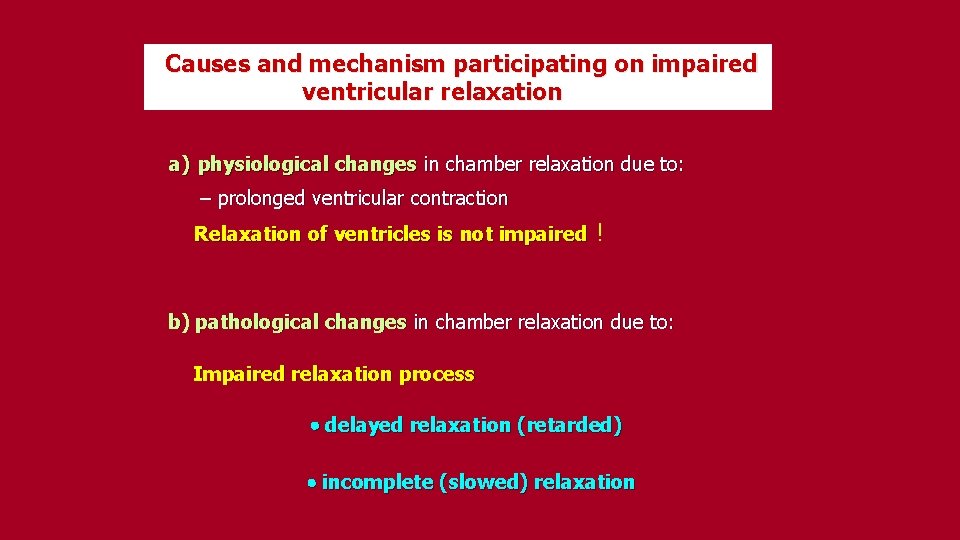 Causes and mechanism participating on impaired ventricular relaxation

a) physiological changes in chamber relaxation due to:

– prolonged ventricular contraction

Relaxation of ventricles is not impaired !

b) pathological changes in chamber relaxation due to:

Impaired relaxation process

• delayed relaxation (retarded)

• incomplete (slowed) relaxation